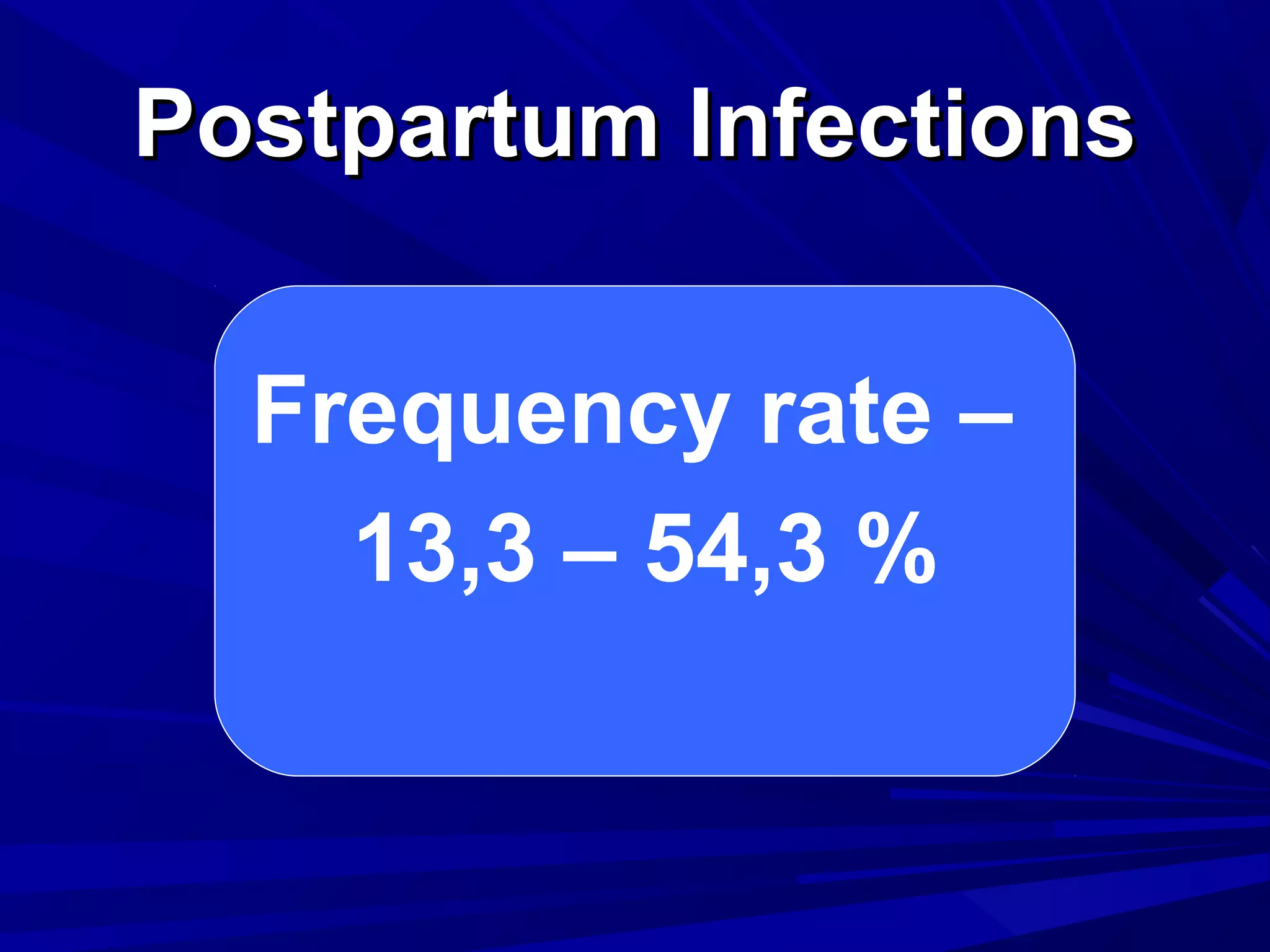 Postpartum Infections

Frequency rate – 13,3 – 54,3 %